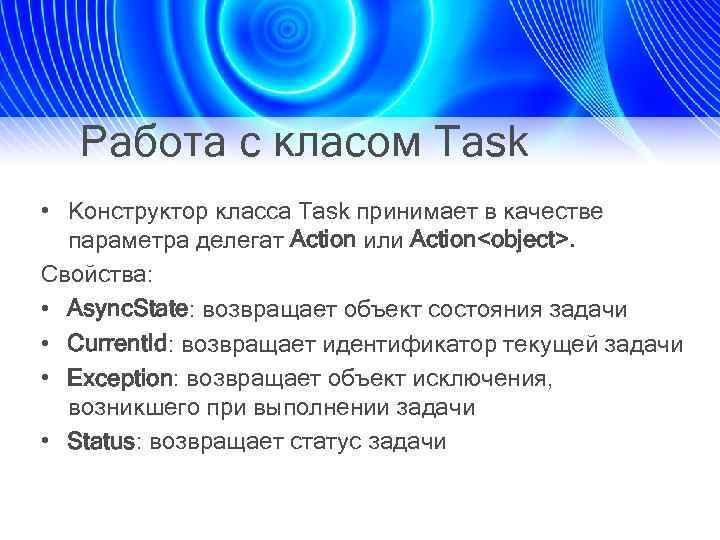 Работа с класом Task

• Конструктор класса Task принимает в качестве параметра делегат Action или Action<object>.

Свойства:

• AsyncState: возвращает объект состояния задачи
• CurrentId: возвращает идентификатор текущей задачи
• Exception: возвращает объект исключения, возникшего при выполнении задачи
• Status: возвращает статус задачи